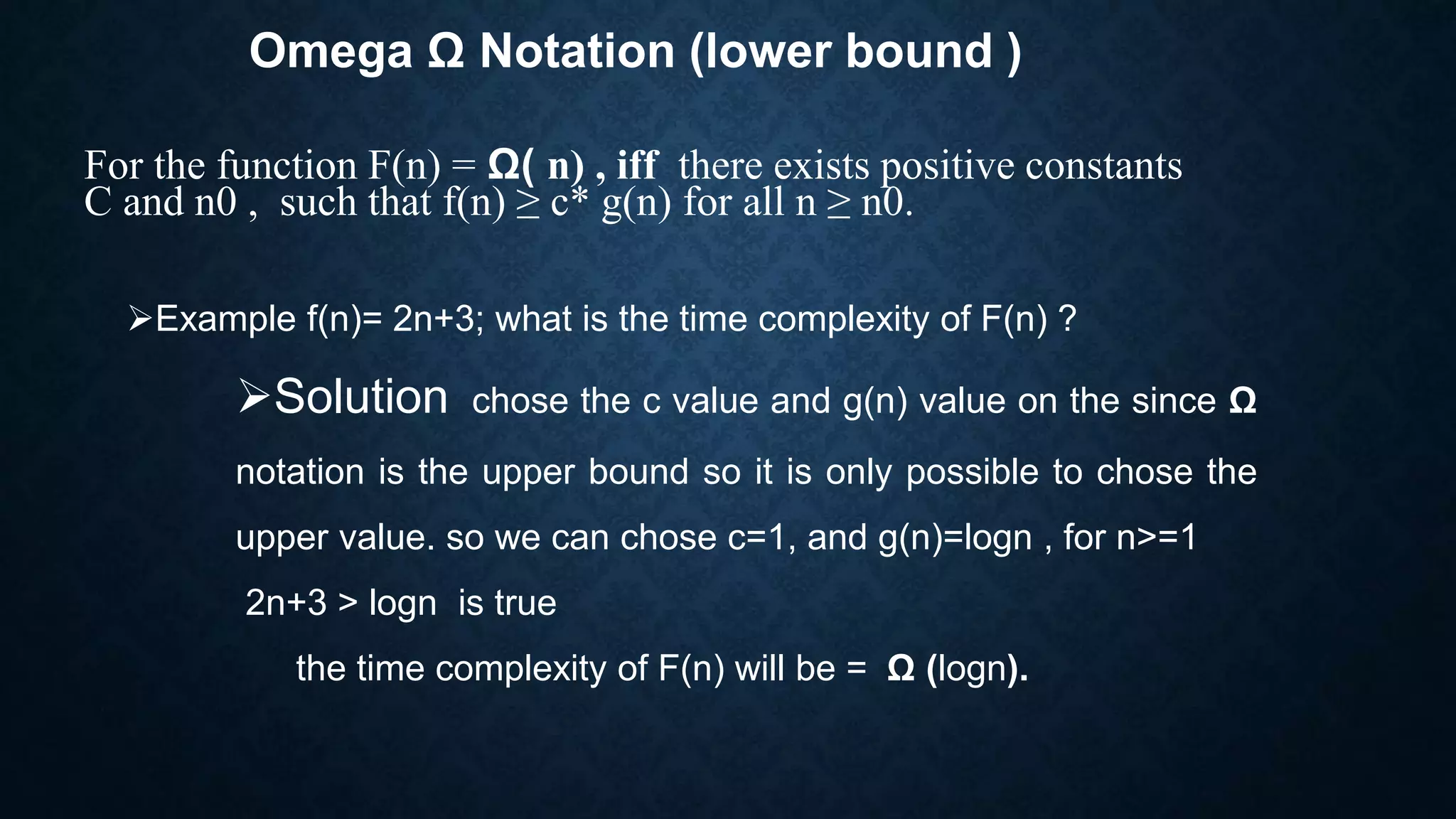 Omega Ω Notation (lower bound )

For the function F(n) = Ω( n) , iff there exists positive constants C and n0 , such that f(n) ≥ c* g(n) for all n ≥ n0.

➢Example f(n)= 2n+3; what is the time complexity of F(n) ?

➢Solution chose the c value and g(n) value on the since Ω notation is the upper bound so it is only possible to chose the upper value. so we can chose c=1, and g(n)=logn , for n>=1

2n+3 > logn is true

the time complexity of F(n) will be = Ω (logn).